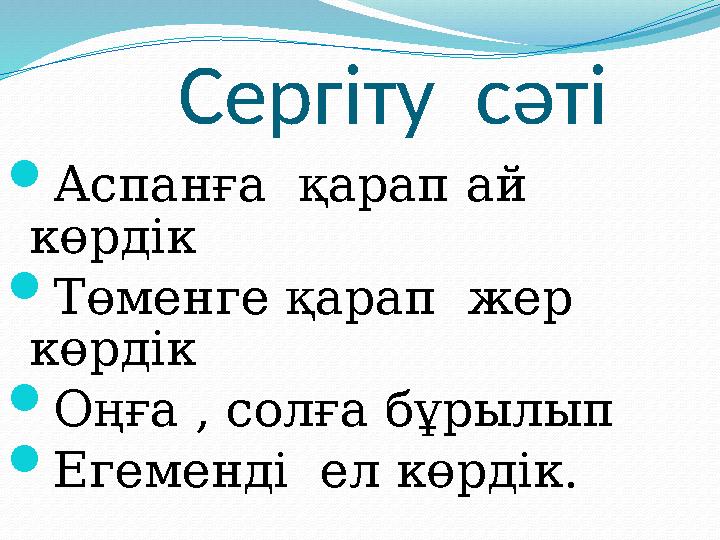 Сергіту сәті

Аспанға қарап ай көрдік

Төменге қарап жер көрдік

Оңға , солға бұрылып

Егеменді ел көрдік.